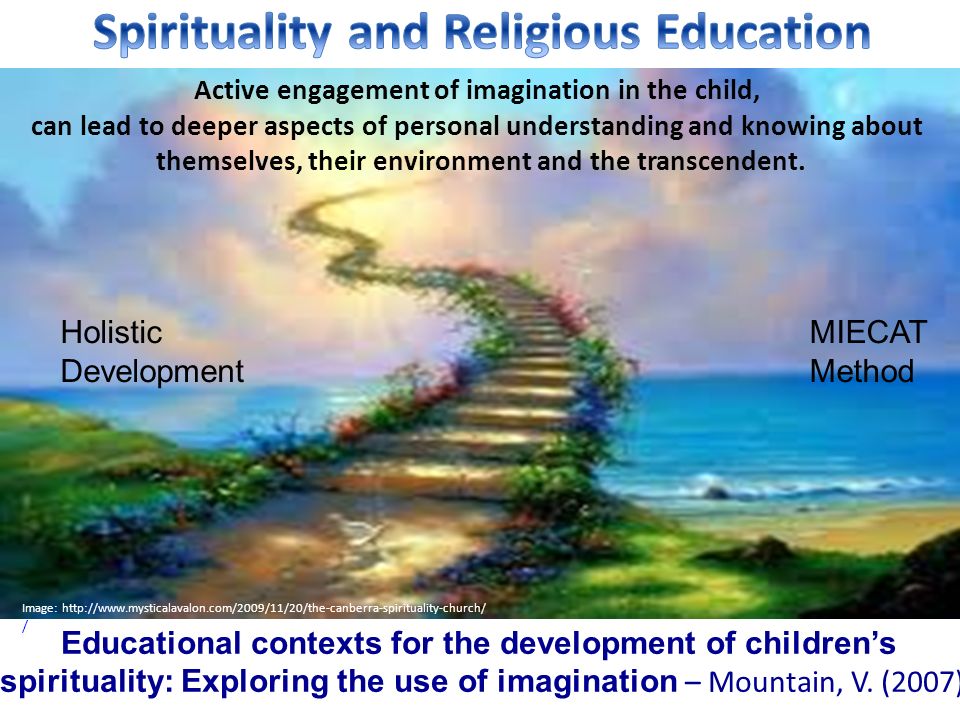 Spirituality and Religious Education

Active engagement of imagination in the child, can lead to deeper aspects of personal understanding and knowing about themselves, their environment and the transcendent.

Holistic Development

MIECAT Method

Image: http://www.mysticalavalon.com/2009/11/20/the-canberra-spirituality-church/
/

Educational contexts for the development of children's spirituality: Exploring the use of imagination – Mountain, V. (2007)